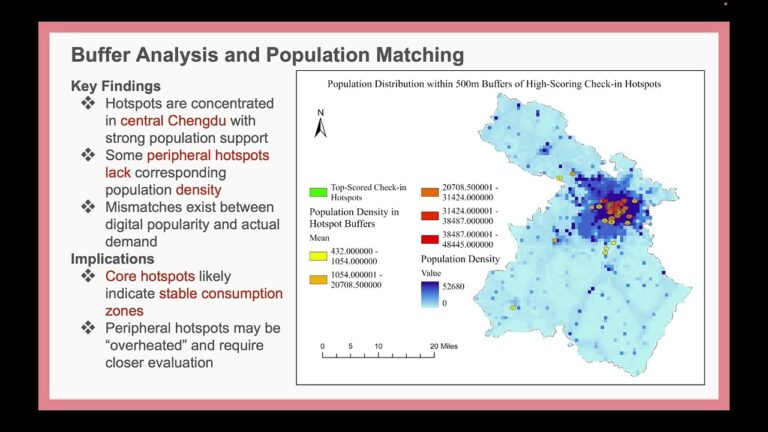 Buffer Analysis and Population Matching

Key Findings

❖ Hotspots are concentrated in central Chengdu with strong population support

❖ Some peripheral hotspots lack corresponding population density

❖ Mismatches exist between digital popularity and actual demand

Implications

❖ Core hotspots likely indicate stable consumption zones

❖ Peripheral hotspots may be "overheated" and require closer evaluation

Population Distribution within 500m Buffers of High-Scoring Check-in Hotspots

N

Top-Scored Check-in Hotspots

Population Density in Hotspot Buffers

Mean

432.000000 - 1054.000000

1054.000001 - 20708.500000

20708.500001 - 31424.000000

31424.000001 - 38487.000000

38487.000001 - 48445.000000

Population Density

Value

52680

0

0 5 10 20 Miles